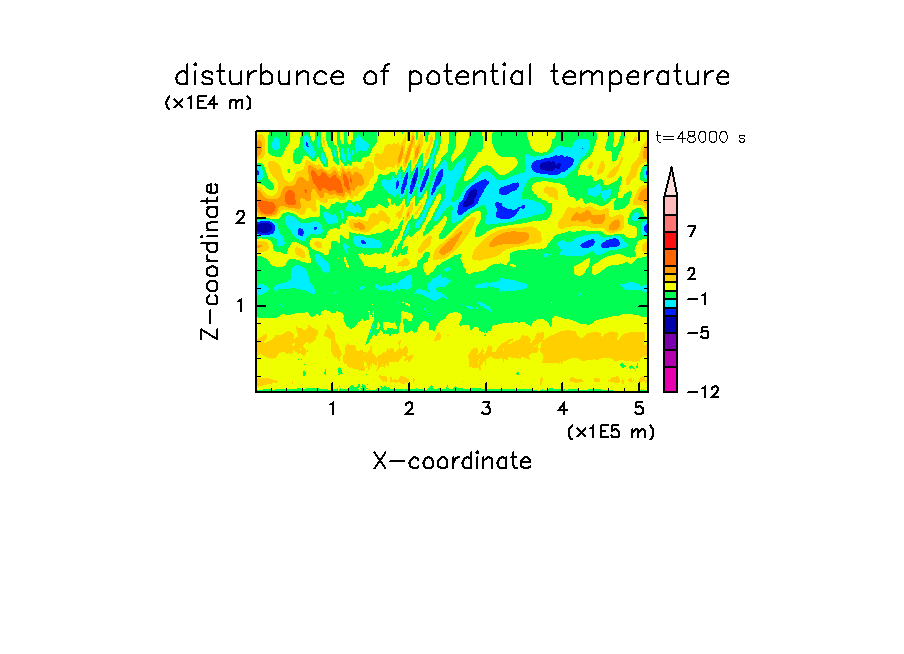 disturbunce of potential temperature

(x1E4 m)

t=48000 s

Z-coordinate

2

1

7

2

−1

−5

−12

1 2 3 4 5

(x1E5 m)

X-coordinate